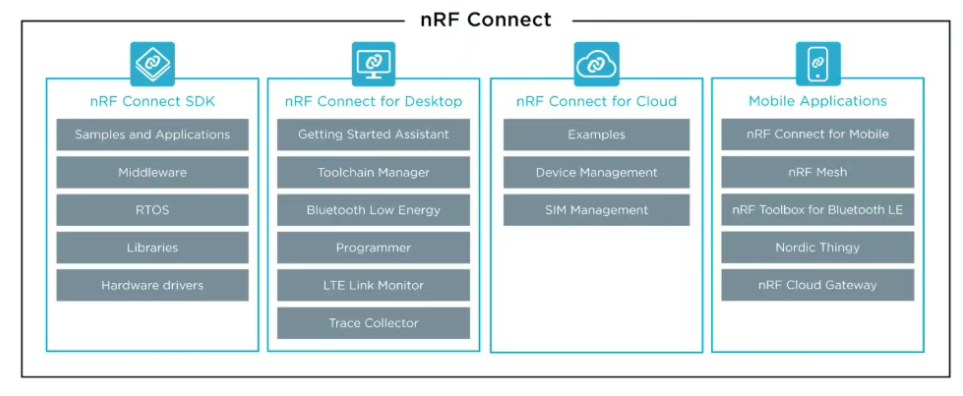 nRF Connect

nRF Connect SDK
Samples and Applications
Middleware
RTOS
Libraries
Hardware drivers

nRF Connect for Desktop
Getting Started Assistant
Toolchain Manager
Bluetooth Low Energy
Programmer
LTE Link Monitor
Trace Collector

nRF Connect for Cloud
Examples
Device Management
SIM Management

Mobile Applications
nRF Connect for Mobile
nRF Mesh
nRF Toolbox for Bluetooth LE
Nordic Thingy
nRF Cloud Gateway